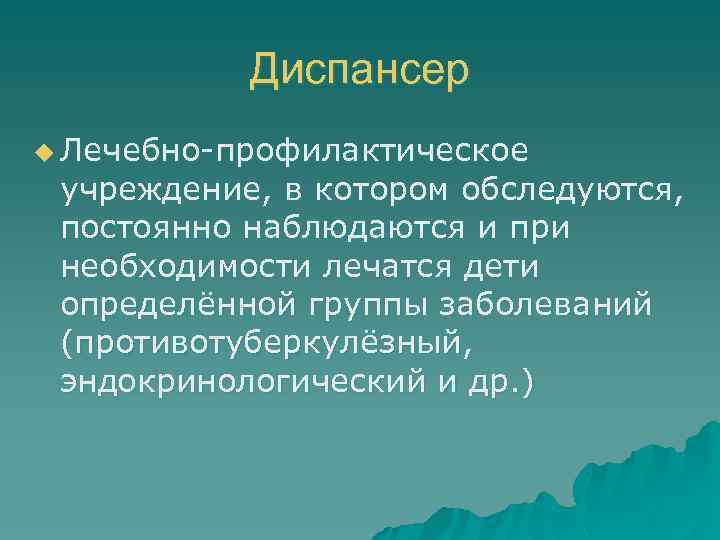 Диспансер

Лечебно-профилактическое учреждение, в котором обследуются, постоянно наблюдаются и при необходимости лечатся дети определённой группы заболеваний (противотуберкулёзный, эндокринологический и др.)